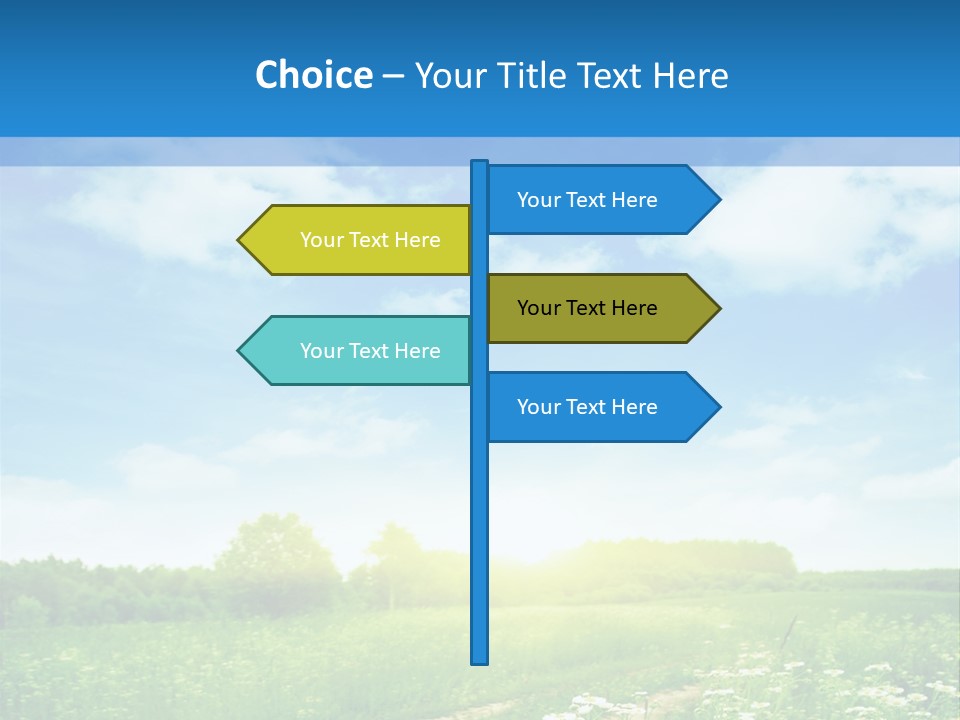 Choice – Your Title Text Here

Your Text Here

Your Text Here

Your Text Here

Your Text Here

Your Text Here